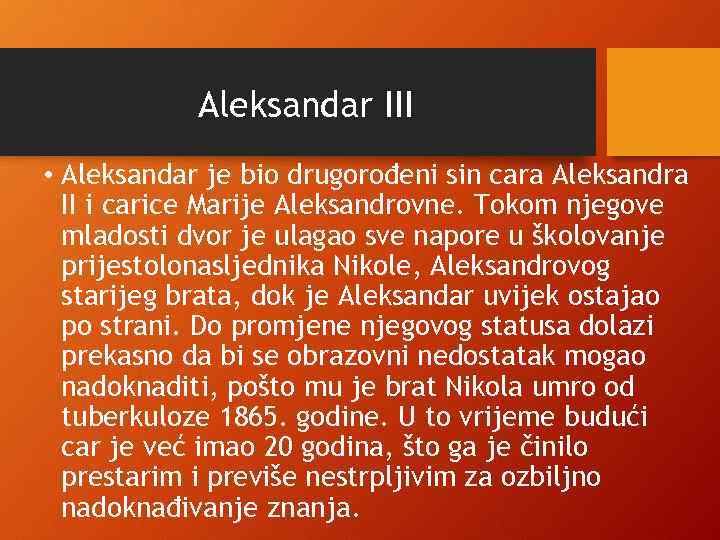 Aleksandar III

• Aleksandar je bio drugorođeni sin cara Aleksandra II i carice Marije Aleksandrovne. Tokom njegove mladosti dvor je ulagao sve napore u školovanje prijestolonasljednika Nikole, Aleksandrovog starijeg brata, dok je Aleksandar uvijek ostajao po strani. Do promjene njegovog statusa dolazi prekasno da bi se obrazovni nedostatak mogao nadoknaditi, pošto mu je brat Nikola umro od tuberkuloze 1865. godine. U to vrijeme budući car je već imao 20 godina, što ga je činilo prestarim i previše nestrpljivim za ozbiljno nadoknađivanje znanja.